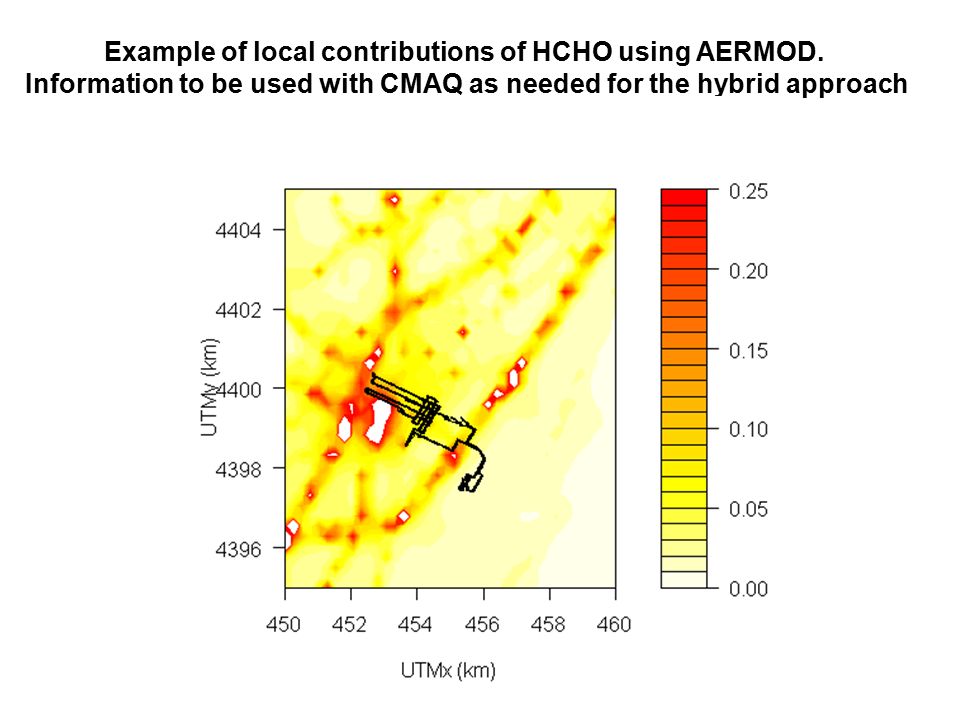 Example of local contributions of HCHO using AERMOD.
Information to be used with CMAQ as needed for the hybrid approach

UTMy (km)
4404
4402
4400
4398
4396

450 452 454 456 458 460
UTMx (km)

0.25
0.20
0.15
0.10
0.05
0.00